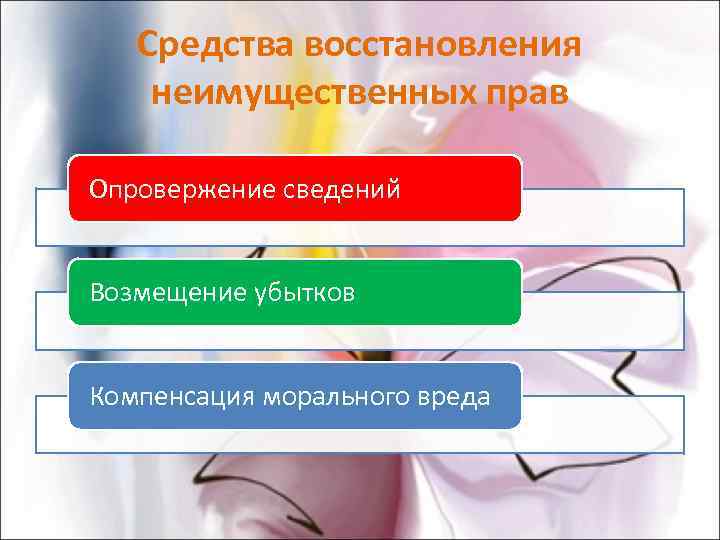 Средства восстановления неимущественных прав

Опровержение сведений

Возмещение убытков

Компенсация морального вреда